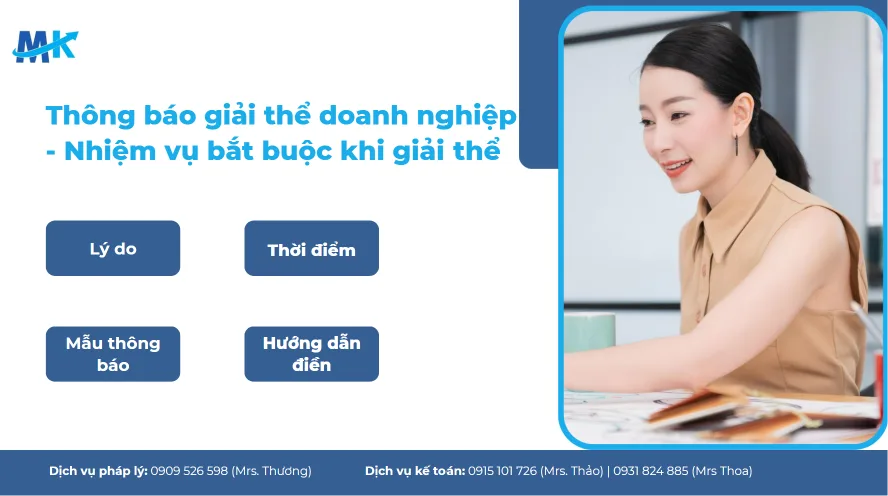 MK

Thông báo giải thể doanh nghiệp - Nhiệm vụ bắt buộc khi giải thể

Lý do

Thời điểm

Mẫu thông báo

Hướng dẫn điền

Dịch vụ pháp lý: 0909 526 598 (Mrs. Thương)

Dịch vụ kế toán: 0915 101 726 (Mrs. Thảo) | 0931 824 885 (Mrs Thoa)